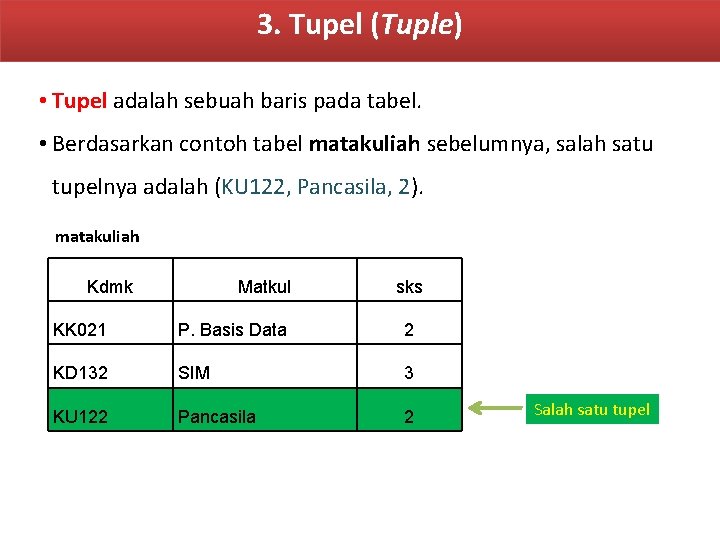 3. Tupel (Tuple)

• Tupel adalah sebuah baris pada tabel.

• Berdasarkan contoh tabel matakuliah sebelumnya, salah satu tupelnya adalah (KU122, Pancasila, 2).

matakuliah

| Kdmk | Matkul | sks |
|---|---|---|
| KK021 | P. Basis Data | 2 |
| KD132 | SIM | 3 |
| KU122 | Pancasila | 2 |

Salah satu tupel